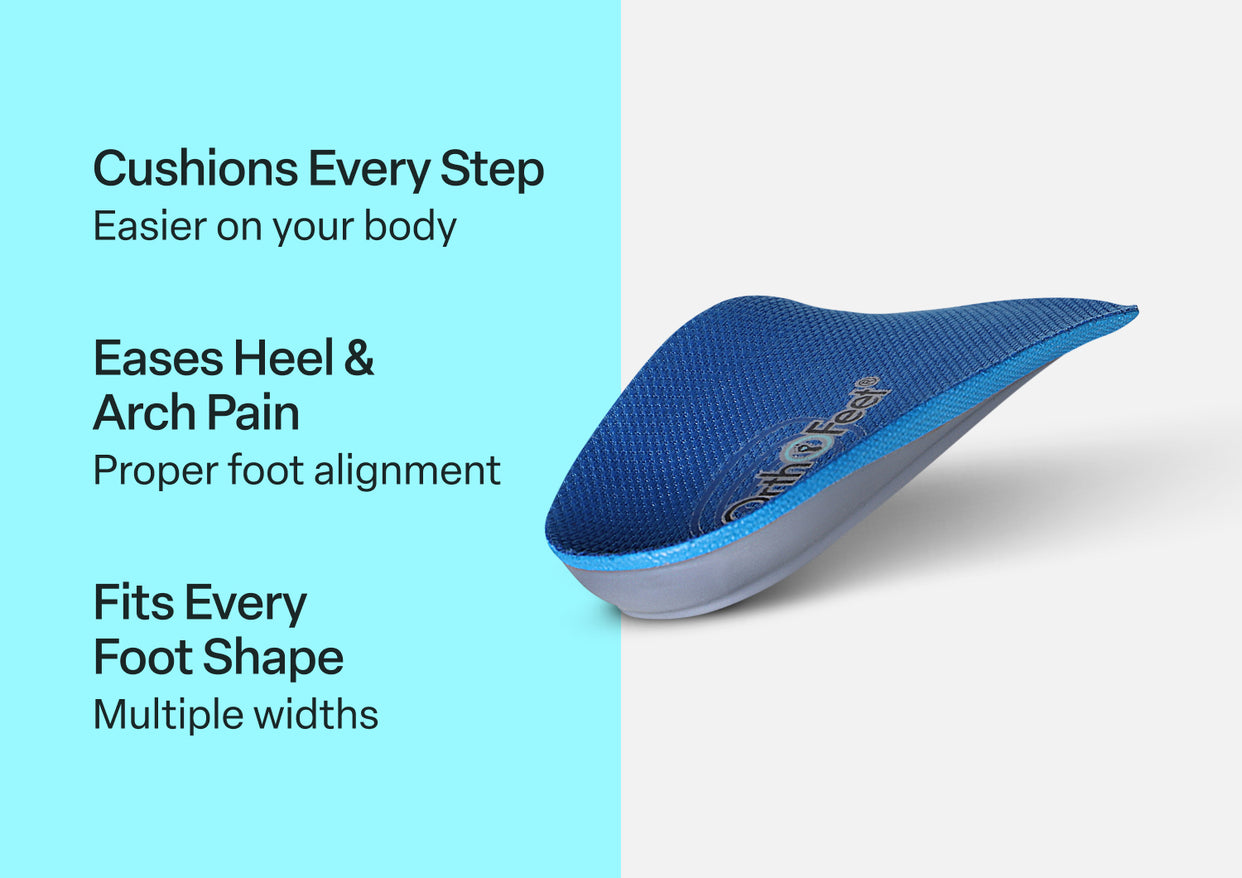 Cushions Every Step
Easier on your body

Eases Heel & Arch Pain
Proper foot alignment

Fits Every Foot Shape
Multiple widths

OrthoFeet®